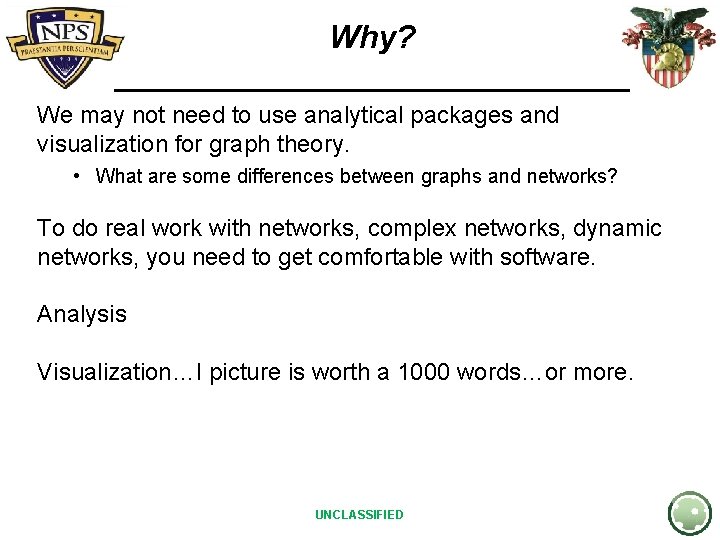 NPS
PRAESTANTIA PER SCIENTIAM

Why?

We may not need to use analytical packages and visualization for graph theory.

• What are some differences between graphs and networks?

To do real work with networks, complex networks, dynamic networks, you need to get comfortable with software.

Analysis

Visualization…I picture is worth a 1000 words…or more.

UNCLASSIFIED